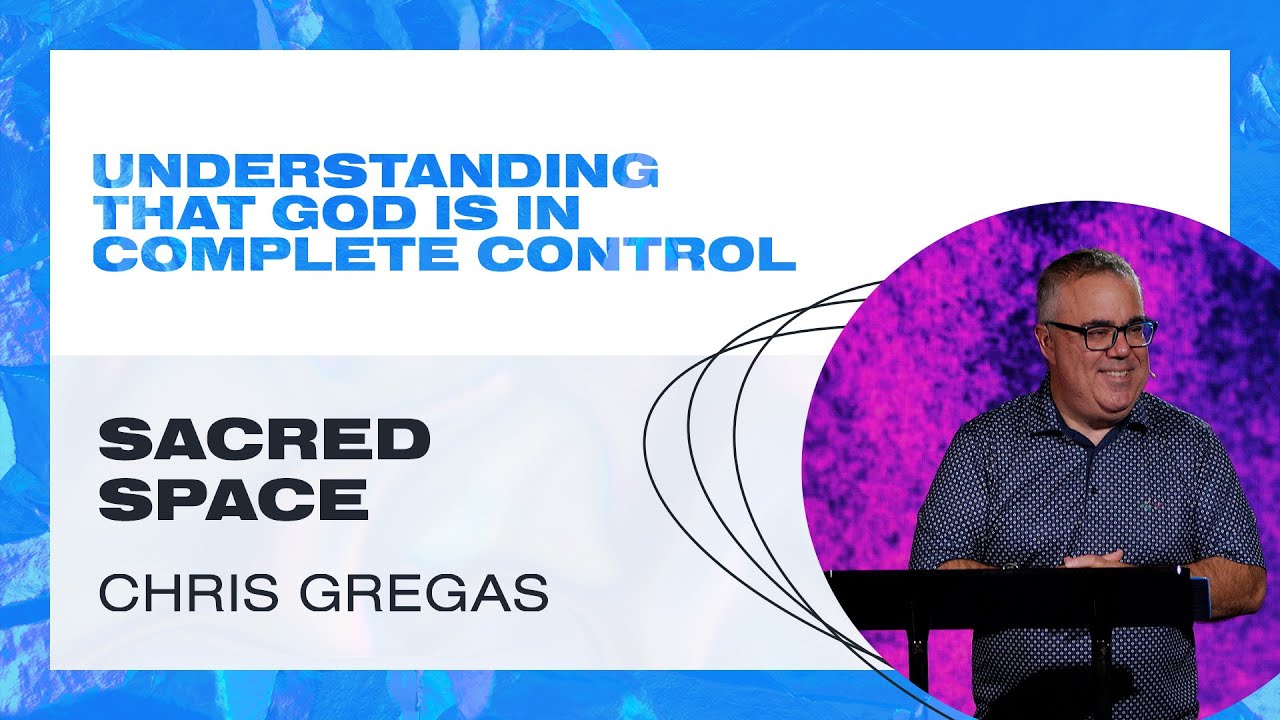 UNDERSTANDING THAT GOD IS IN COMPLETE CONTROL

SACRED SPACE

CHRIS GREGAS